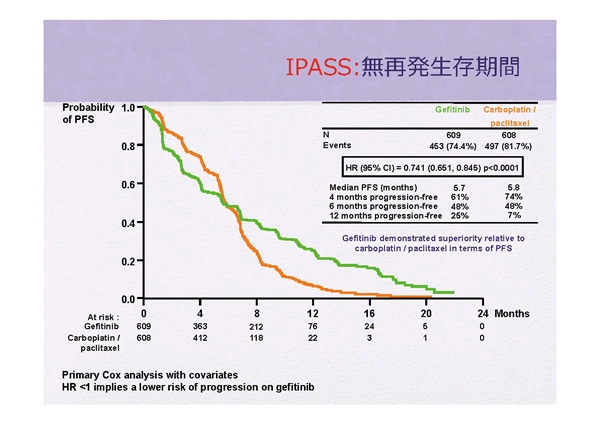 IPASS:無再発生存期間

Probability of PFS

1.0
0.8
0.6
0.4
0.2
0.0

| | Gefitinib | Carboplatin / paclitaxel |
|---|---|---|
| N | 609 | 608 |
| Events | 453 (74.4%) | 497 (81.7%) |

HR (95% CI) = 0.741 (0.651, 0.845) p<0.0001

| | | |
|---|---|---|
| Median PFS (months) | 5.7 | 5.8 |
| 4 months progression-free | 61% | 74% |
| 6 months progression-free | 48% | 48% |
| 12 months progression-free | 25% | 7% |

Gefitinib demonstrated superiority relative to carboplatin / paclitaxel in terms of PFS

| At risk : | 0 | 4 | 8 | 12 | 16 | 20 | 24 Months |
|---|---|---|---|---|---|---|---|
| Gefitinib | 609 | 363 | 212 | 76 | 24 | 5 | 0 |
| Carboplatin / paclitaxel | 608 | 412 | 118 | 22 | 3 | 1 | 0 |

Primary Cox analysis with covariates
HR <1 implies a lower risk of progression on gefitinib